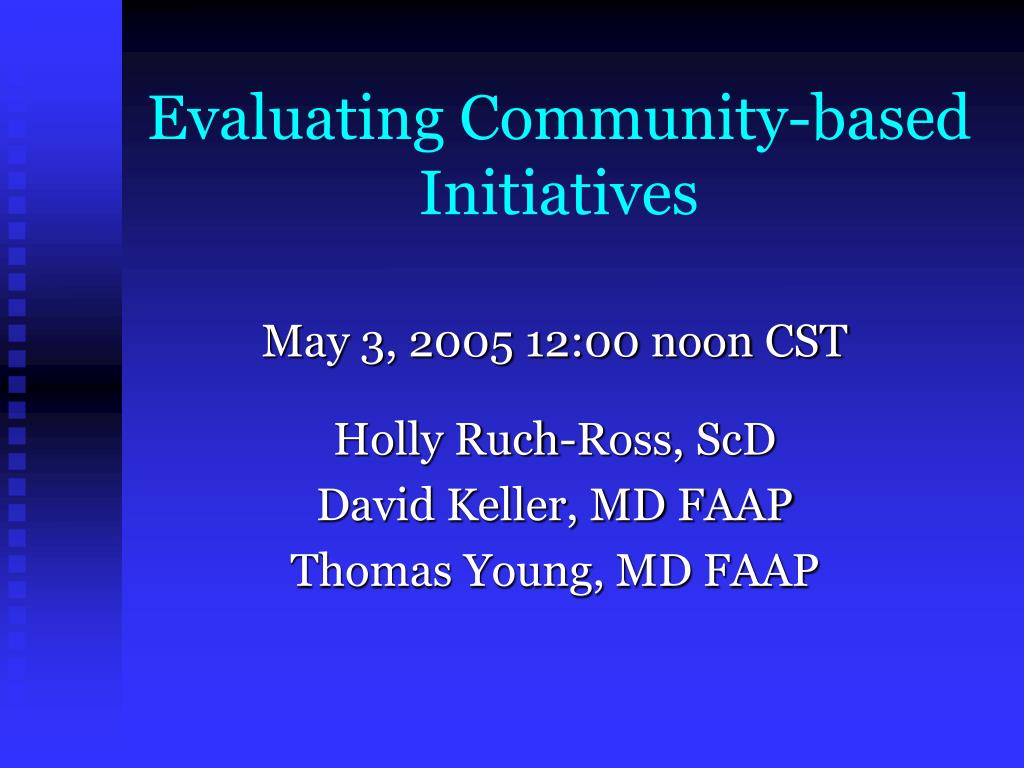 Evaluating Community-based Initiatives

May 3, 2005 12:00 noon CST

Holly Ruch-Ross, ScD
David Keller, MD FAAP
Thomas Young, MD FAAP